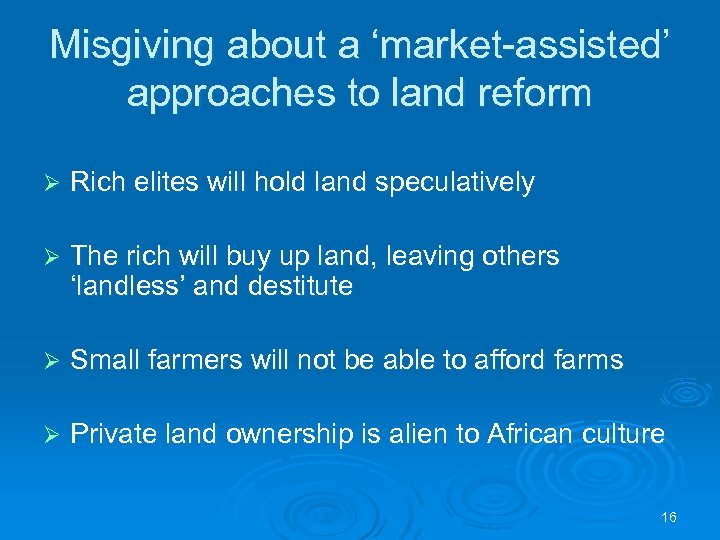 Misgiving about a ‘market-assisted’ approaches to land reform

➢ Rich elites will hold land speculatively

➢ The rich will buy up land, leaving others ‘landless’ and destitute

➢ Small farmers will not be able to afford farms

➢ Private land ownership is alien to African culture

16